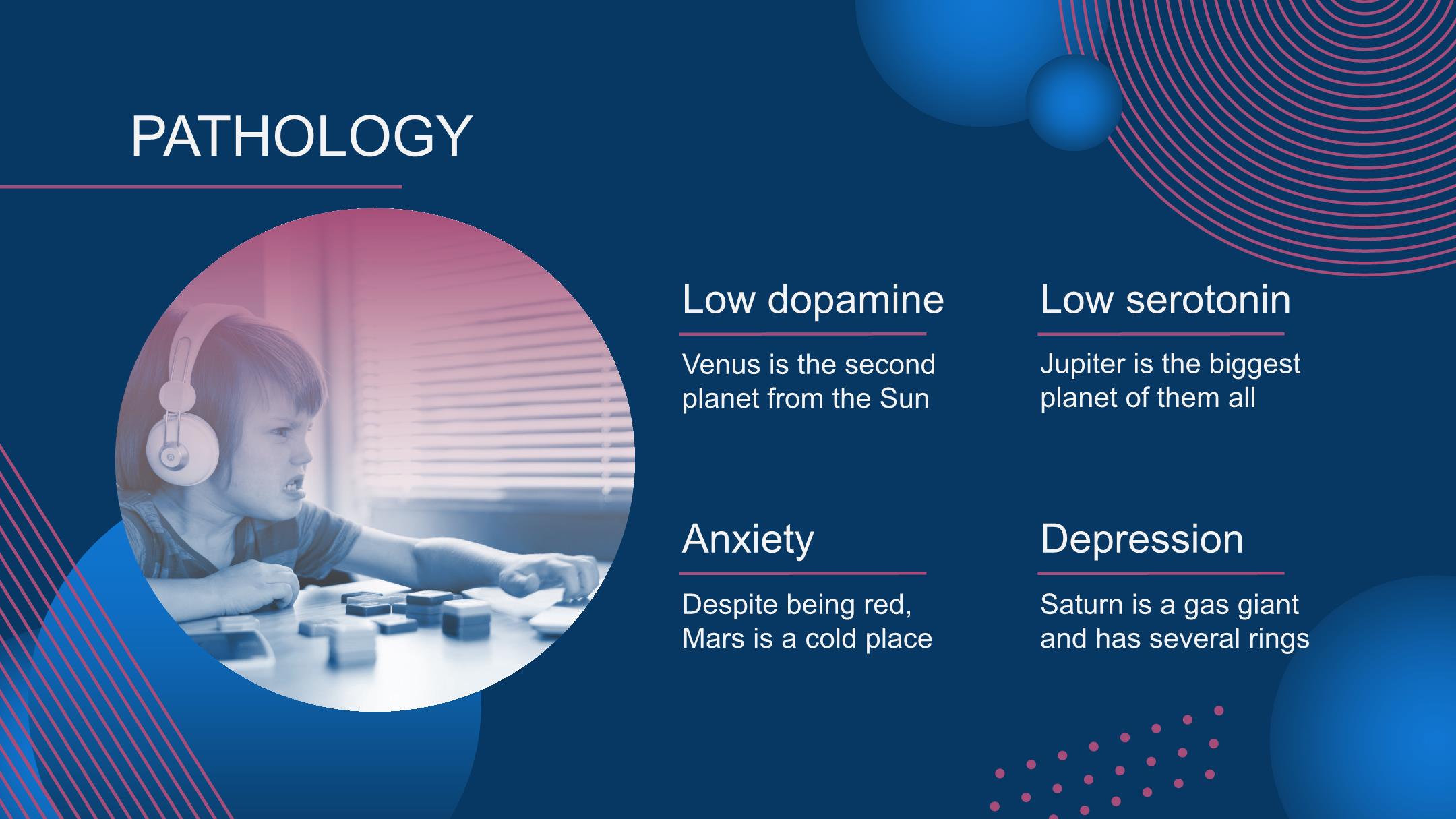 PATHOLOGY

Low dopamine

Venus is the second planet from the Sun

Low serotonin

Jupiter is the biggest planet of them all

Anxiety

Despite being red, Mars is a cold place

Depression

Saturn is a gas giant and has several rings